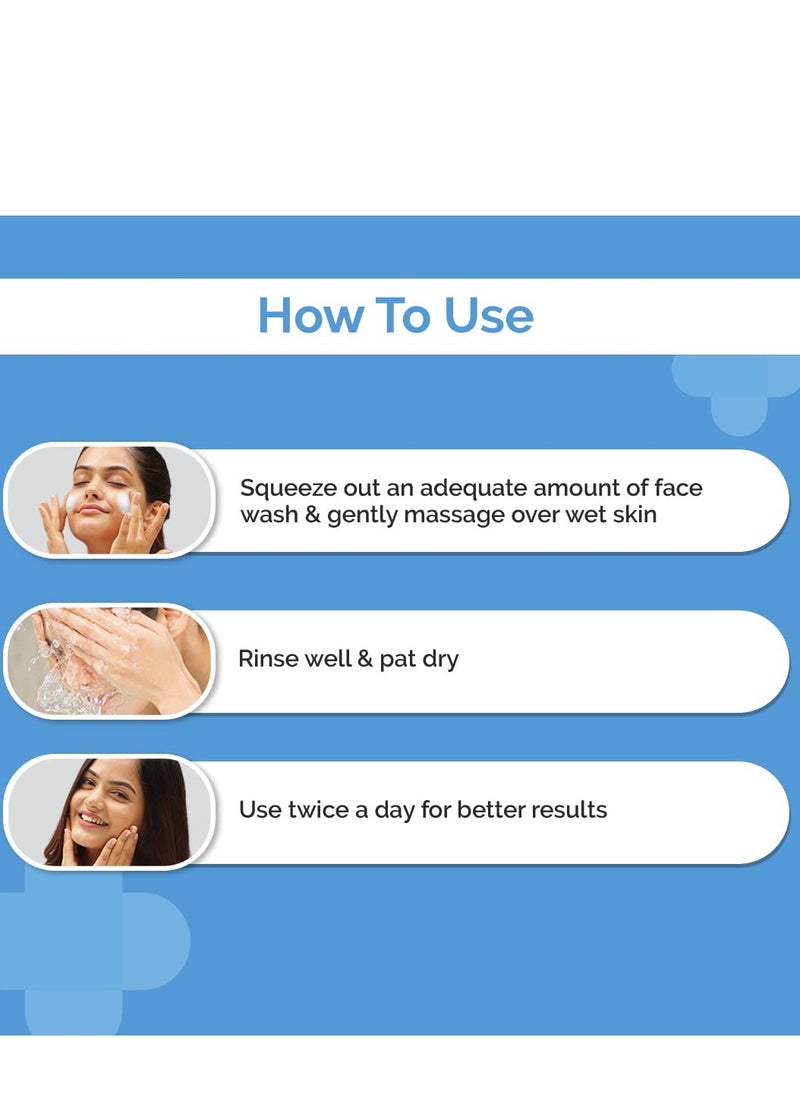 How To Use

Squeeze out an adequate amount of face wash & gently massage over wet skin

Rinse well & pat dry

Use twice a day for better results